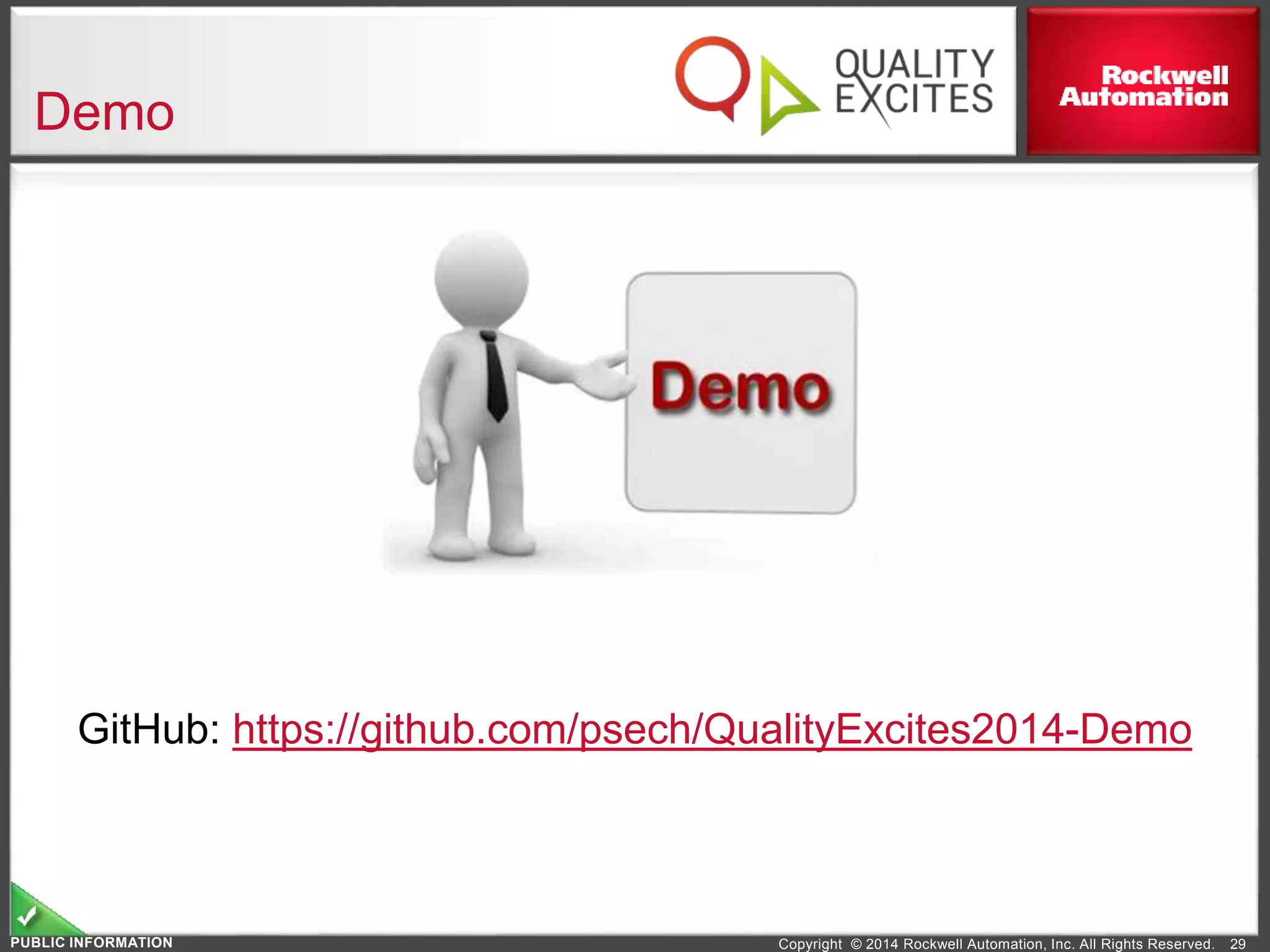 Demo

QUALITY EXCITES

Rockwell Automation

Demo

GitHub: https://github.com/psech/QualityExcites2014-Demo

PUBLIC INFORMATION

Copyright © 2014 Rockwell Automation, Inc. All Rights Reserved. 29